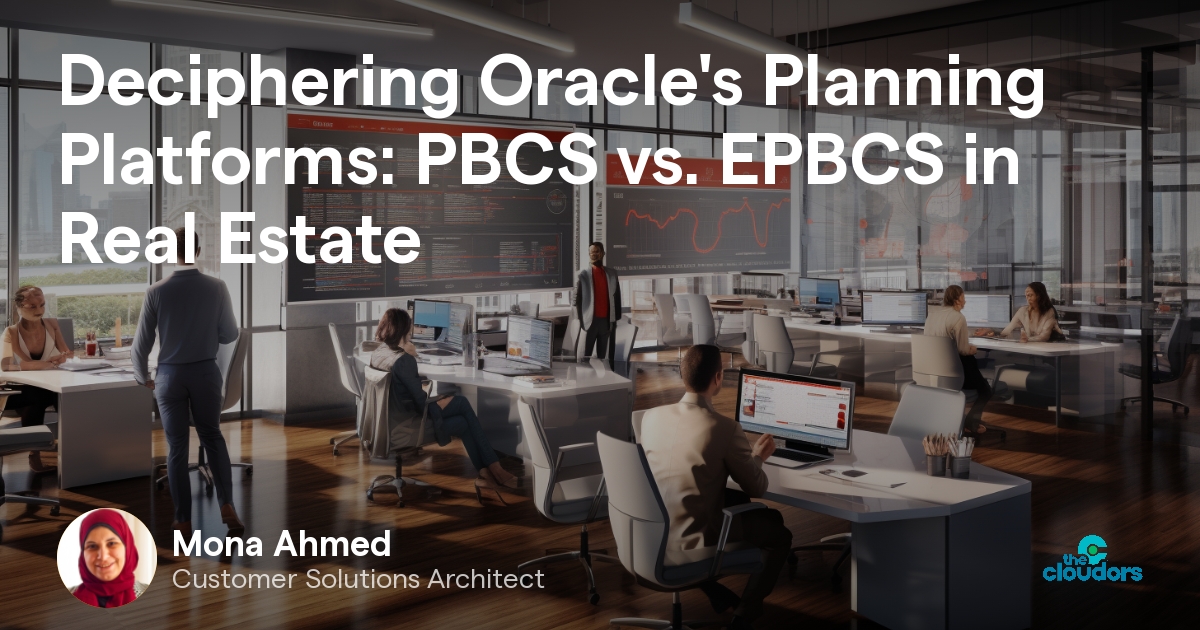 Deciphering Oracle's Planning Platforms: PBCS vs. EPBCS in Real Estate

Mona Ahmed
Customer Solutions Architect

the cloudors